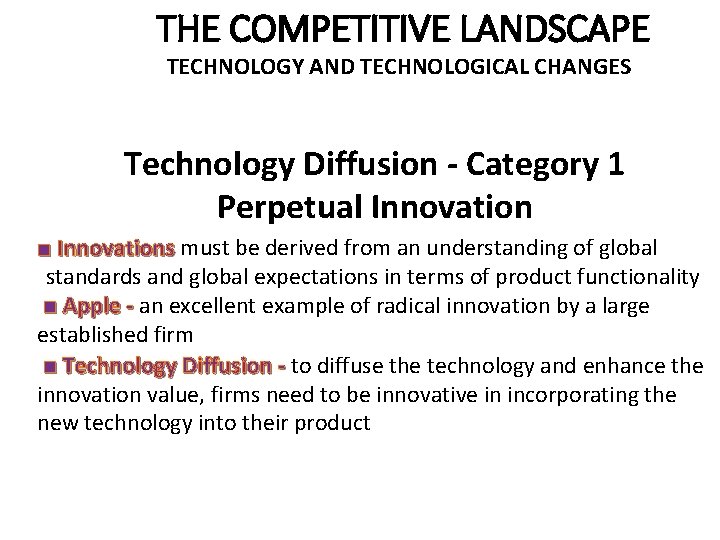 THE COMPETITIVE LANDSCAPE
TECHNOLOGY AND TECHNOLOGICAL CHANGES

Technology Diffusion - Category 1
Perpetual Innovation

■ Innovations must be derived from an understanding of global standards and global expectations in terms of product functionality

■ Apple - an excellent example of radical innovation by a large established firm

■ Technology Diffusion - to diffuse the technology and enhance the innovation value, firms need to be innovative in incorporating the new technology into their product